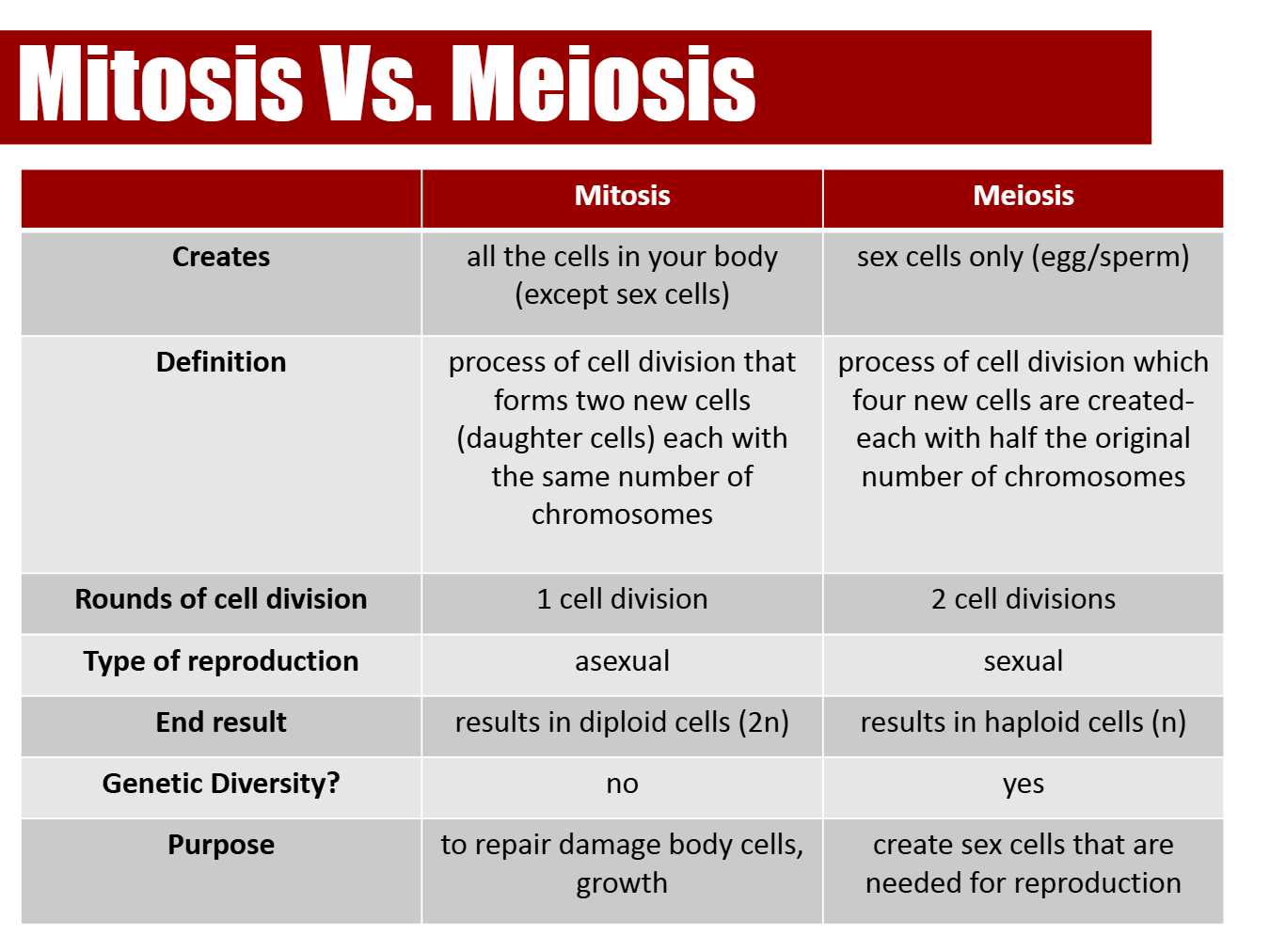 Mitosis Vs. Meiosis

| | Mitosis | Meiosis |
|---|---|---|
| Creates | all the cells in your body (except sex cells) | sex cells only (egg/sperm) |
| Definition | process of cell division that forms two new cells (daughter cells) each with the same number of chromosomes | process of cell division which four new cells are created- each with half the original number of chromosomes |
| Rounds of cell division | 1 cell division | 2 cell divisions |
| Type of reproduction | asexual | sexual |
| End result | results in diploid cells (2n) | results in haploid cells (n) |
| Genetic Diversity? | no | yes |
| Purpose | to repair damage body cells, growth | create sex cells that are needed for reproduction |